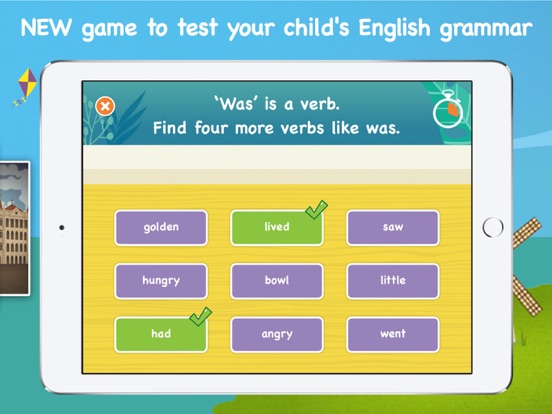 NEW game to test your child's English grammar

'Was' is a verb.
Find four more verbs like was.

golden
lived
saw
hungry
bowl
little
had
angry
went